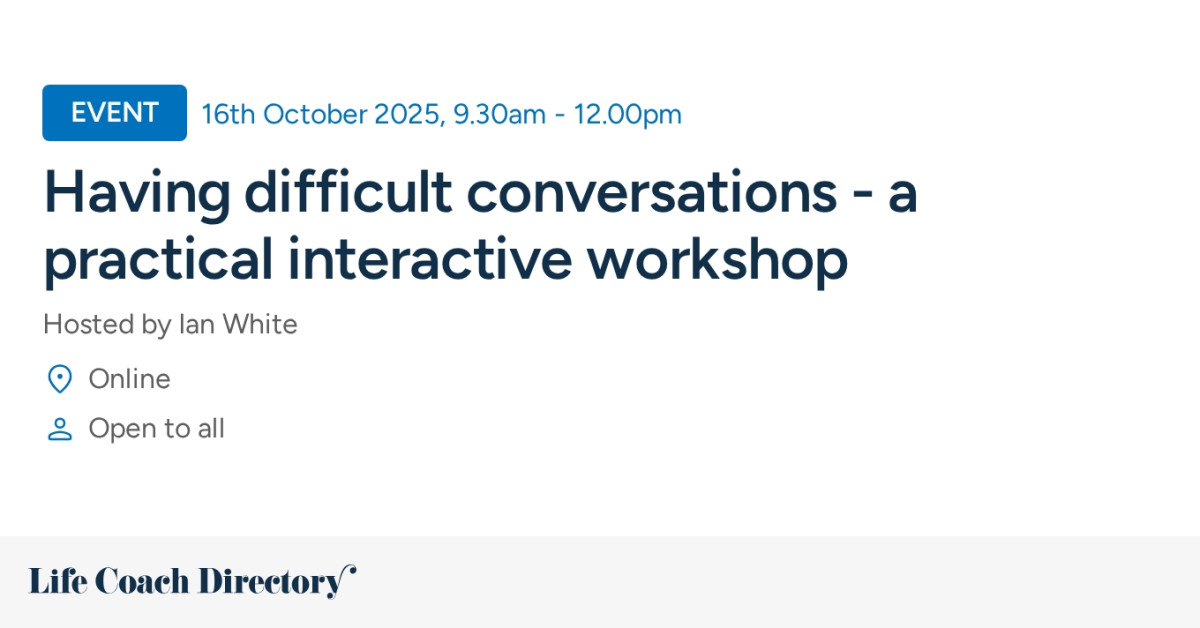 EVENT 16th October 2025, 9.30am - 12.00pm

Having difficult conversations - a practical interactive workshop

Hosted by Ian White

Online

Open to all

Life Coach Directory